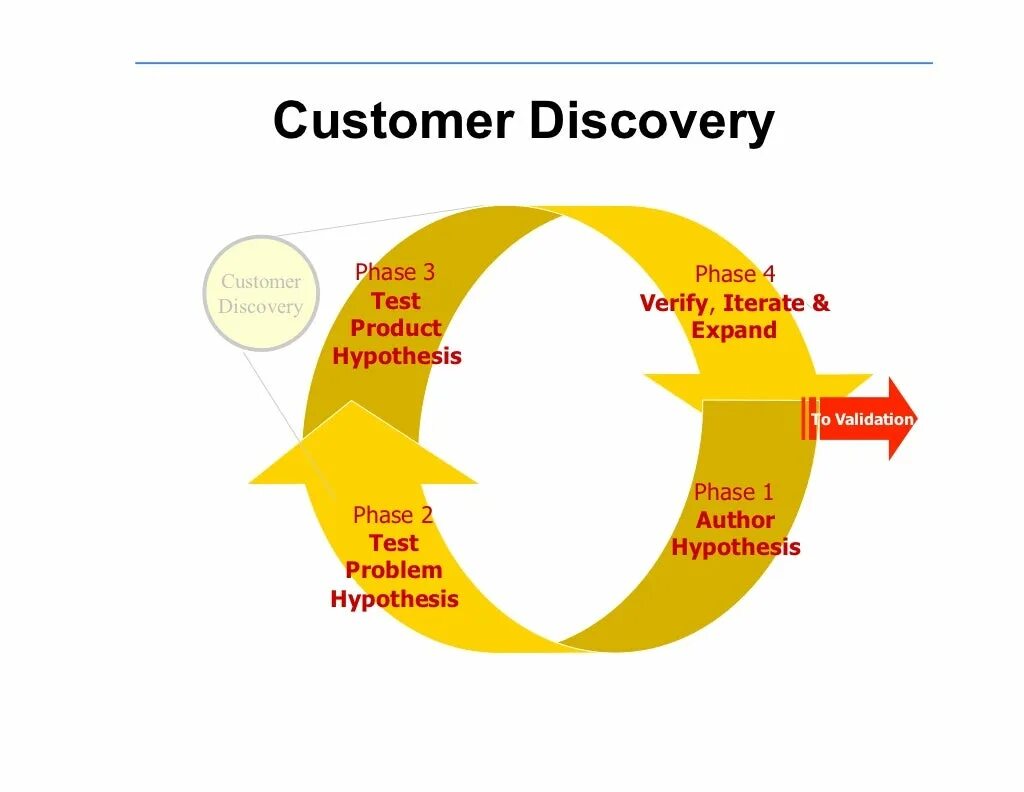 Customer Discovery

Customer Discovery

Phase 3
Test
Product
Hypothesis

Phase 4
Verify, Iterate &
Expand

To Validation

Phase 2
Test
Problem
Hypothesis

Phase 1
Author
Hypothesis